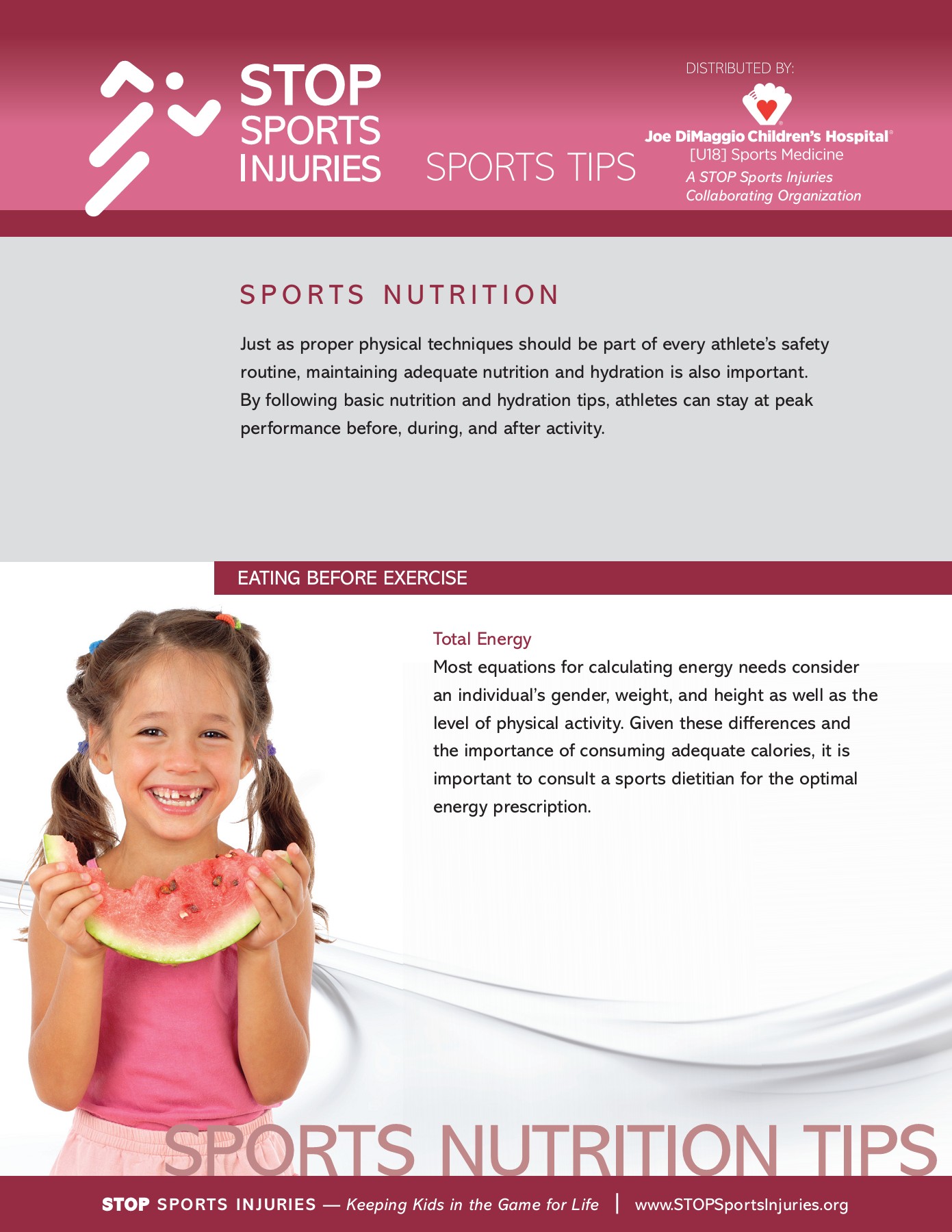 STOP SPORTS INJURIES

SPORTS TIPS

DISTRIBUTED BY:

Joe DiMaggio Children's Hospital®
[U18] Sports Medicine
A STOP Sports Injuries Collaborating Organization

SPORTS NUTRITION

Just as proper physical techniques should be part of every athlete's safety routine, maintaining adequate nutrition and hydration is also important. By following basic nutrition and hydration tips, athletes can stay at peak performance before, during, and after activity.

EATING BEFORE EXERCISE

Total Energy
Most equations for calculating energy needs consider an individual's gender, weight, and height as well as the level of physical activity. Given these differences and the importance of consuming adequate calories, it is important to consult a sports dietitian for the optimal energy prescription.

SPORTS NUTRITION TIPS

STOP SPORTS INJURIES — Keeping Kids in the Game for Life | www.STOPSportsInjuries.org